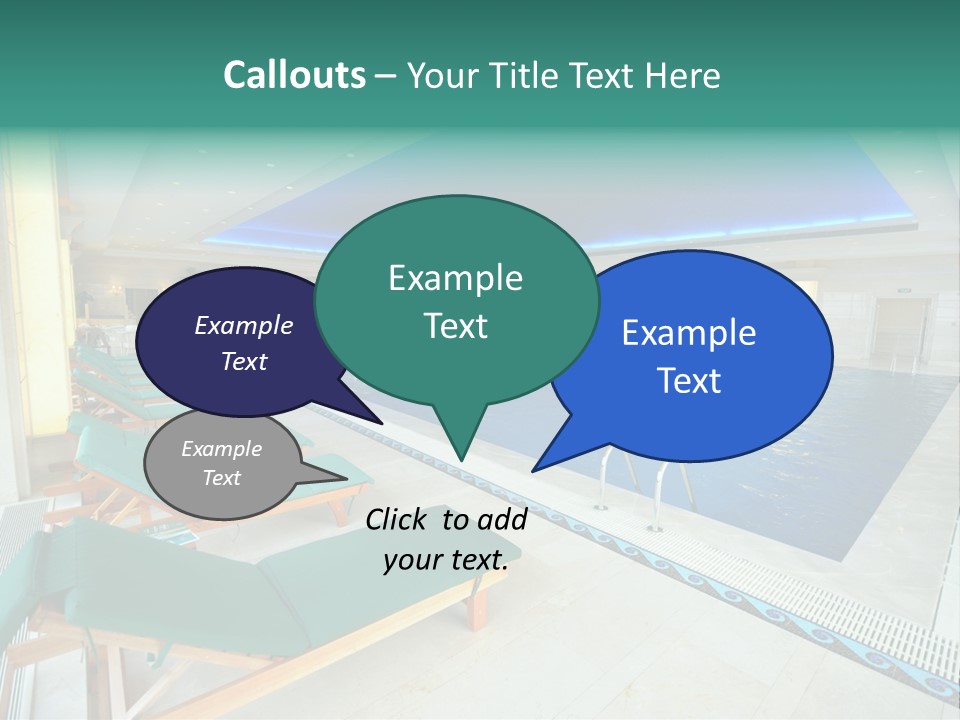 Callouts – Your Title Text Here

Example Text

Example Text

Example Text

Example Text

Click to add your text.